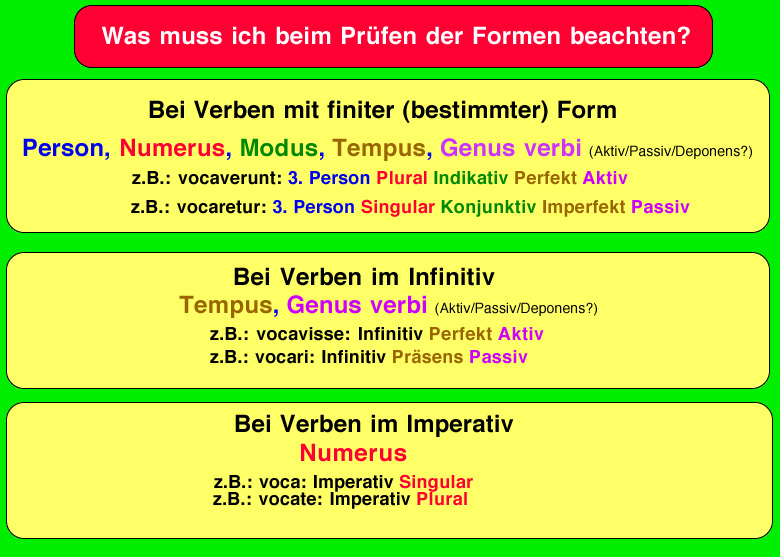 Was muss ich beim Prüfen der Formen beachten?

Bei Verben mit finiter (bestimmter) Form

Person, Numerus, Modus, Tempus, Genus verbi (Aktiv/Passiv/Deponens?)

z.B.: vocaverunt: 3. Person Plural Indikativ Perfekt Aktiv

z.B.: vocaretur: 3. Person Singular Konjunktiv Imperfekt Passiv

Bei Verben im Infinitiv

Tempus, Genus verbi (Aktiv/Passiv/Deponens?)

z.B.: vocavisse: Infinitiv Perfekt Aktiv

z.B.: vocari: Infinitiv Präsens Passiv

Bei Verben im Imperativ

Numerus

z.B.: voca: Imperativ Singular

z.B.: vocate: Imperativ Plural